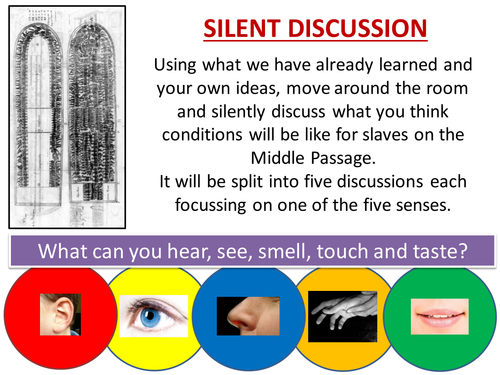 SILENT DISCUSSION

Using what we have already learned and your own ideas, move around the room and silently discuss what you think conditions will be like for slaves on the Middle Passage.
It will be split into five discussions each focussing on one of the five senses.

What can you hear, see, smell, touch and taste?